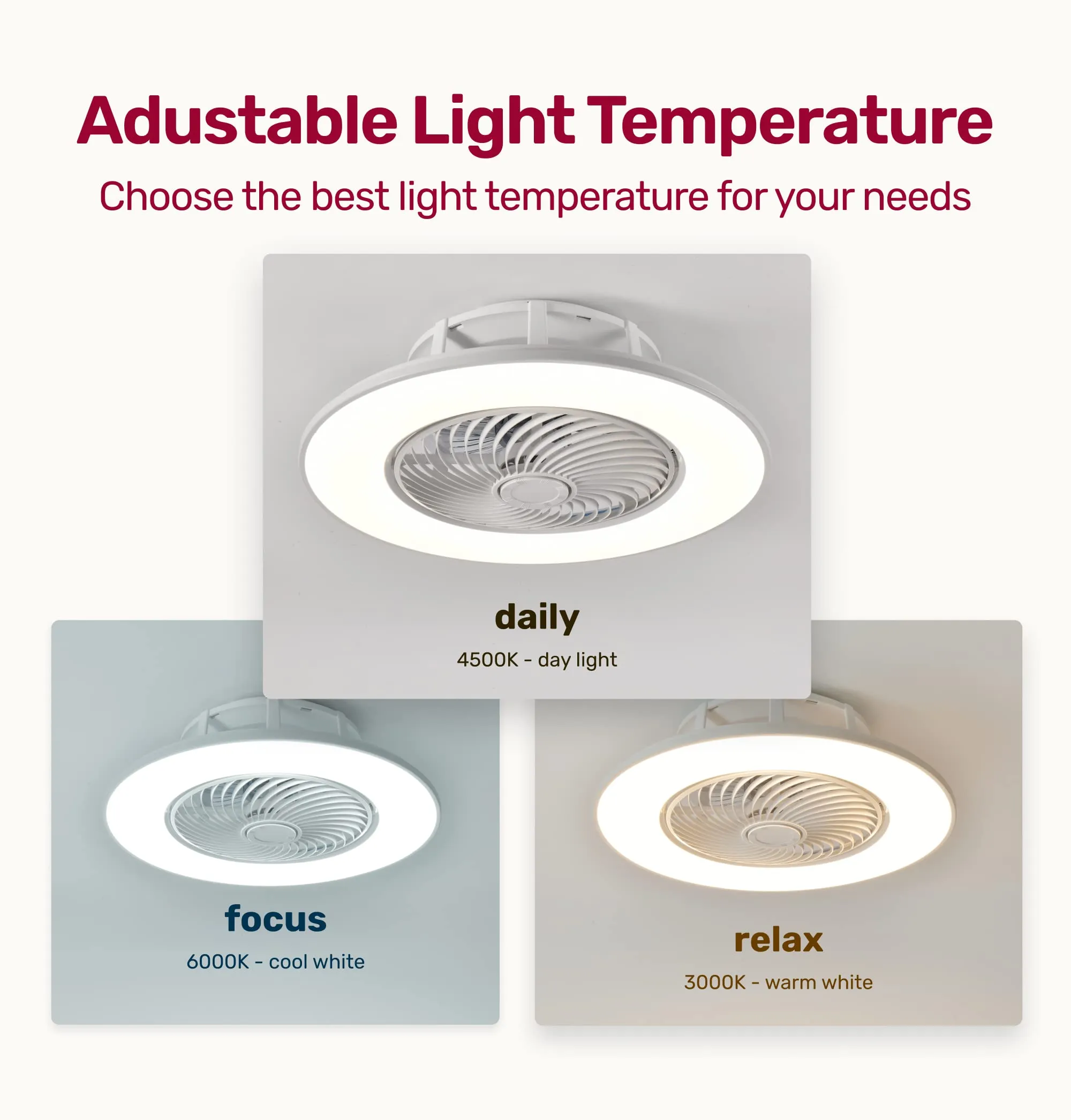 Adustable Light Temperature

Choose the best light temperature for your needs

daily

4500K - day light

focus

6000K - cool white

relax

3000K - warm white